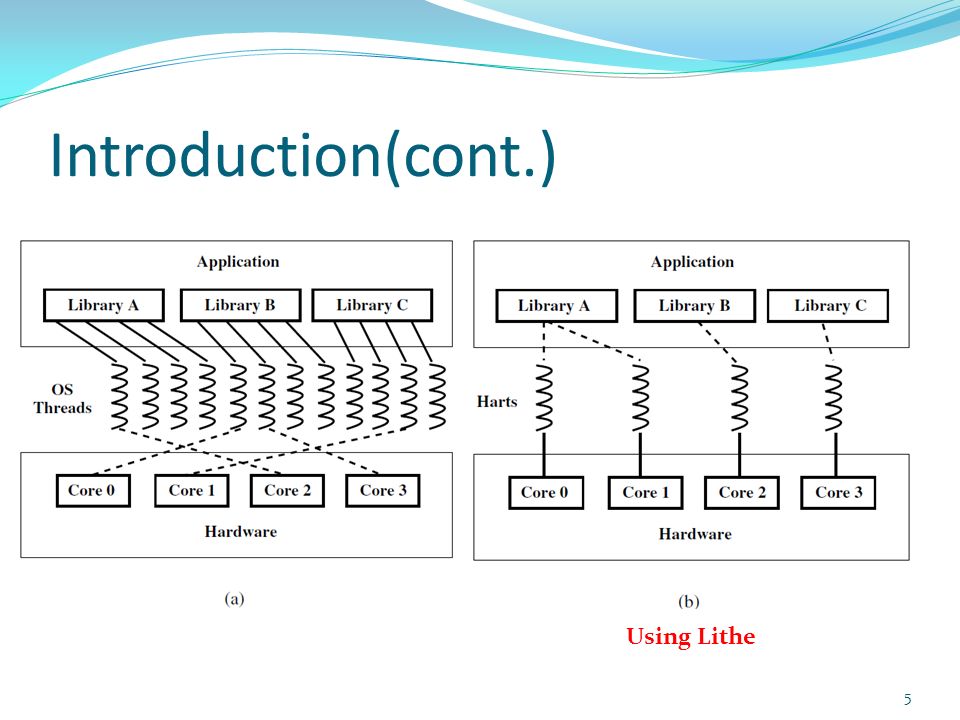 Introduction(cont.)

Application

Library A

Library B

Library C

OS Threads

Core 0

Core 1

Core 2

Core 3

Hardware

(a)

Application

Library A

Library B

Library C

Harts

Core 0

Core 1

Core 2

Core 3

Hardware

(b)

Using Lithe

5